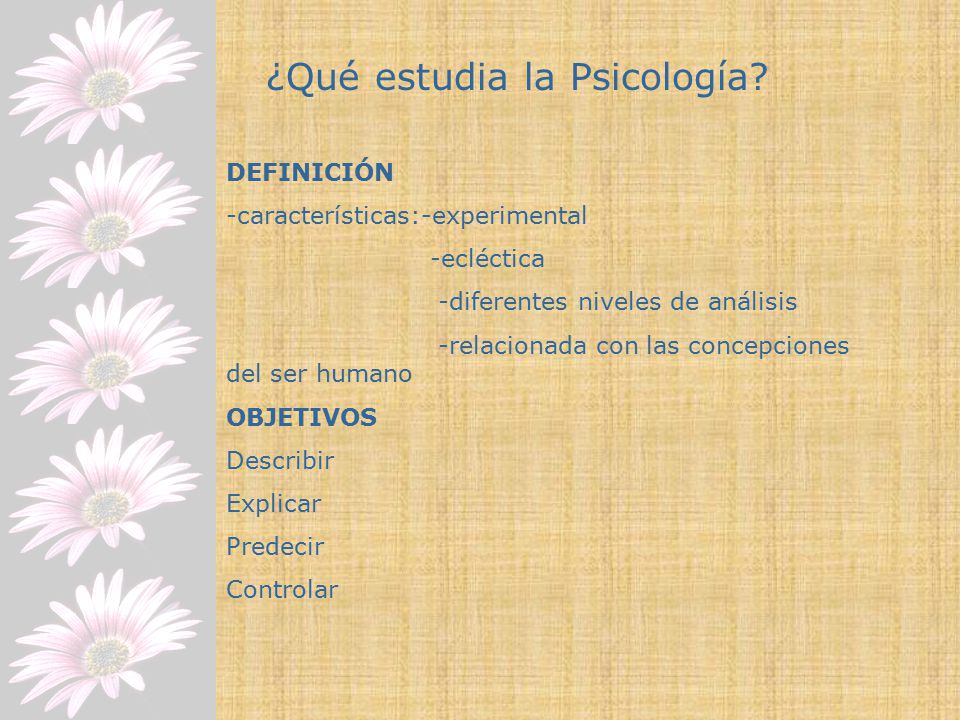 ¿Qué estudia la Psicología?

DEFINICIÓN

-características:-experimental

-ecléctica

-diferentes niveles de análisis

-relacionada con las concepciones del ser humano

OBJETIVOS

Describir

Explicar

Predecir

Controlar